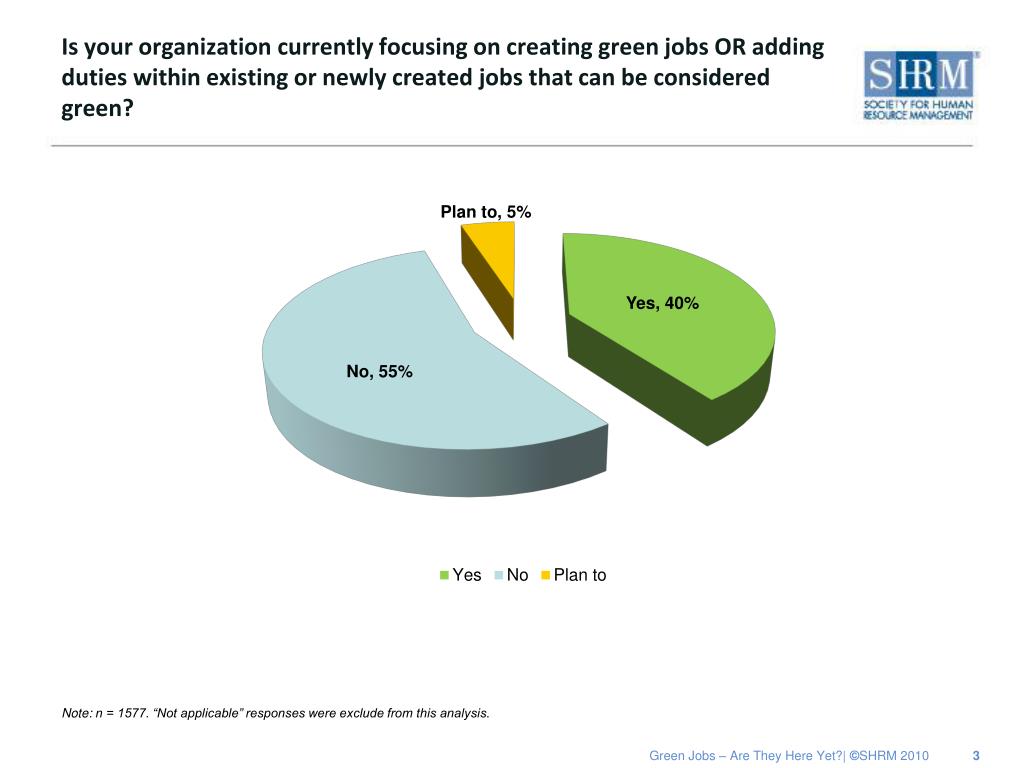 Is your organization currently focusing on creating green jobs OR adding duties within existing or newly created jobs that can be considered green?

SHRM
SOCIETY FOR HUMAN RESOURCE MANAGEMENT

Plan to, 5%

Yes, 40%

No, 55%

Yes No Plan to

Note: n = 1577. “Not applicable” responses were exclude from this analysis.

Green Jobs – Are They Here Yet?| ©SHRM 2010 3